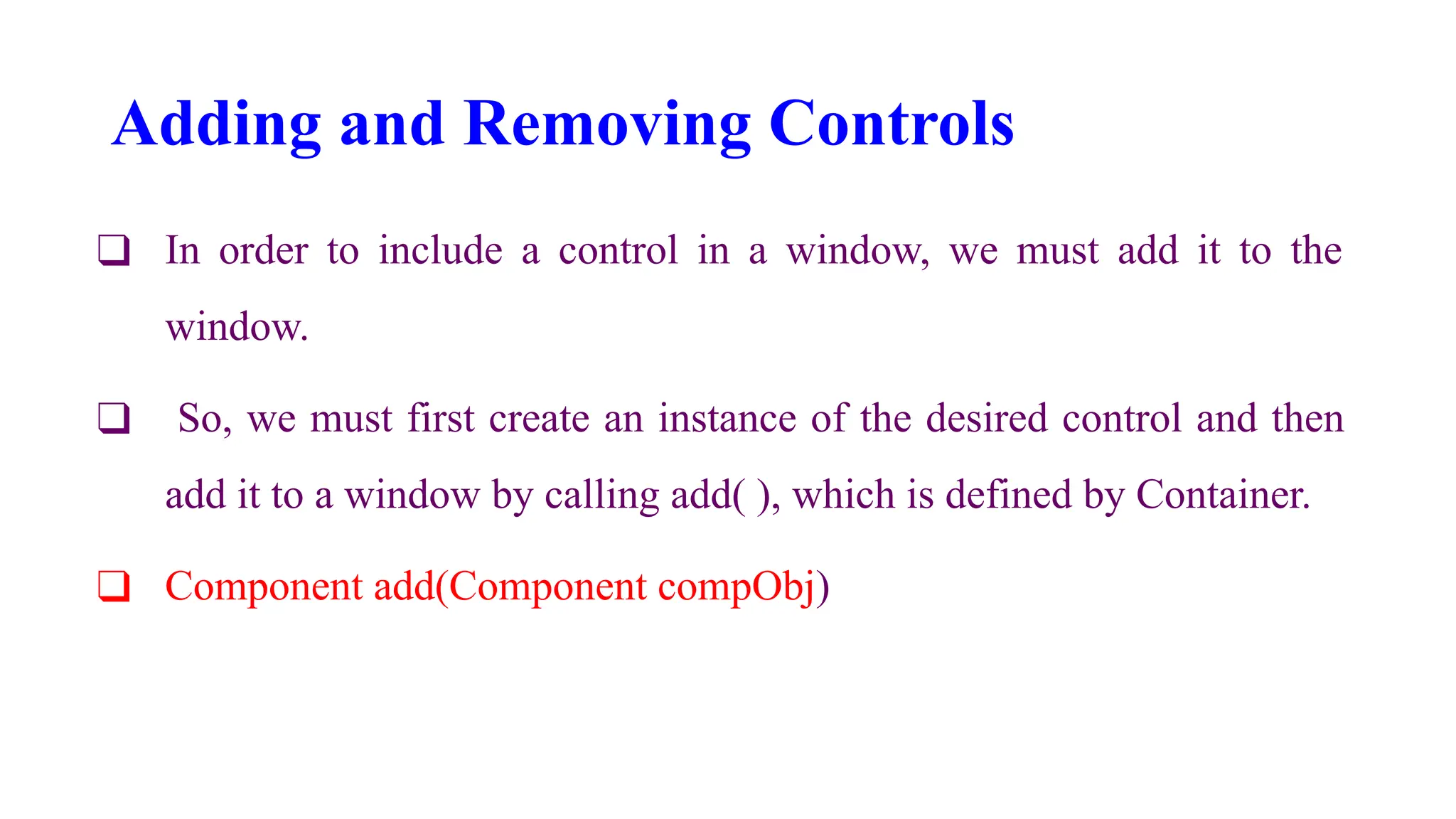 Adding and Removing Controls

❑ In order to include a control in a window, we must add it to the window.

❑ So, we must first create an instance of the desired control and then add it to a window by calling add( ), which is defined by Container.

❑ Component add(Component compObj)